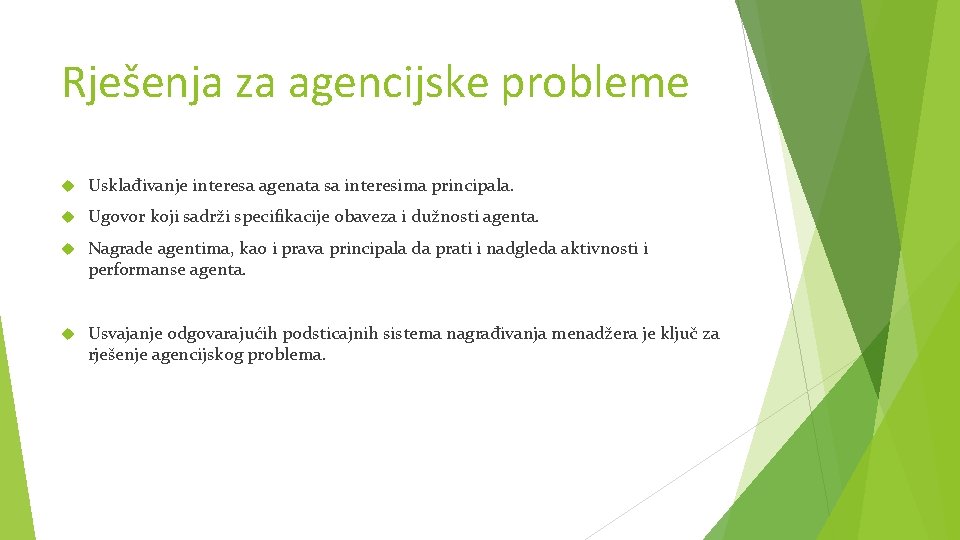 Rješenja za agencijske probleme

Usklađivanje interesa agenata sa interesima principala.

Ugovor koji sadrži specifikacije obaveza i dužnosti agenta.

Nagrade agentima, kao i prava principala da prati i nadgleda aktivnosti i performanse agenta.

Usvajanje odgovarajućih podsticajnih sistema nagrađivanja menadžera je ključ za rješenje agencijskog problema.